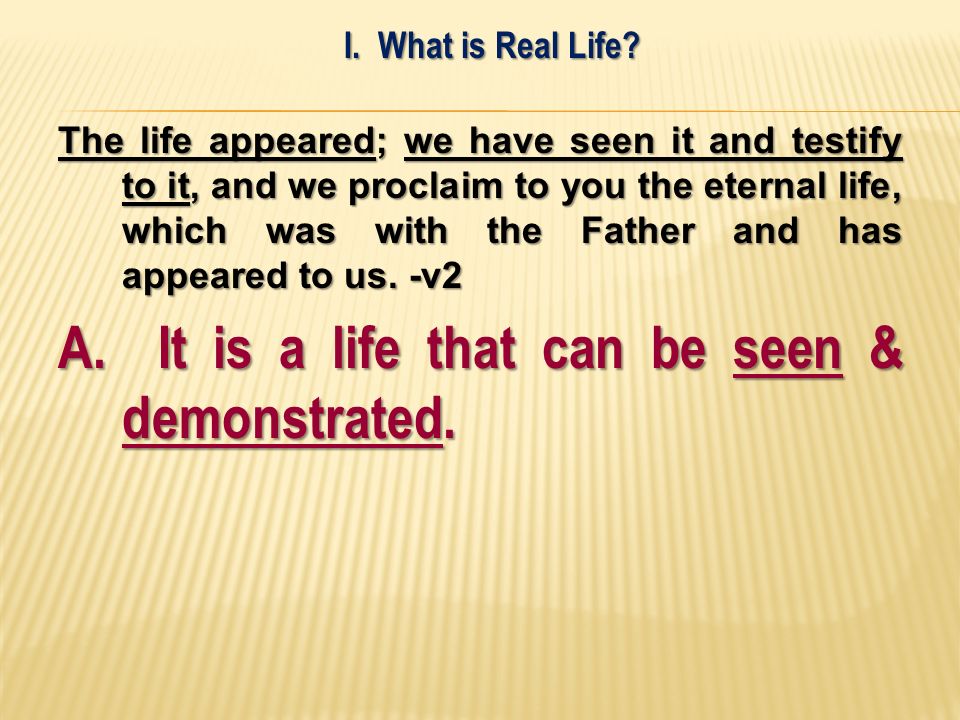 I. What is Real Life?

The life appeared; we have seen it and testify to it, and we proclaim to you the eternal life, which was with the Father and has appeared to us. -v2

A. It is a life that can be seen & demonstrated.